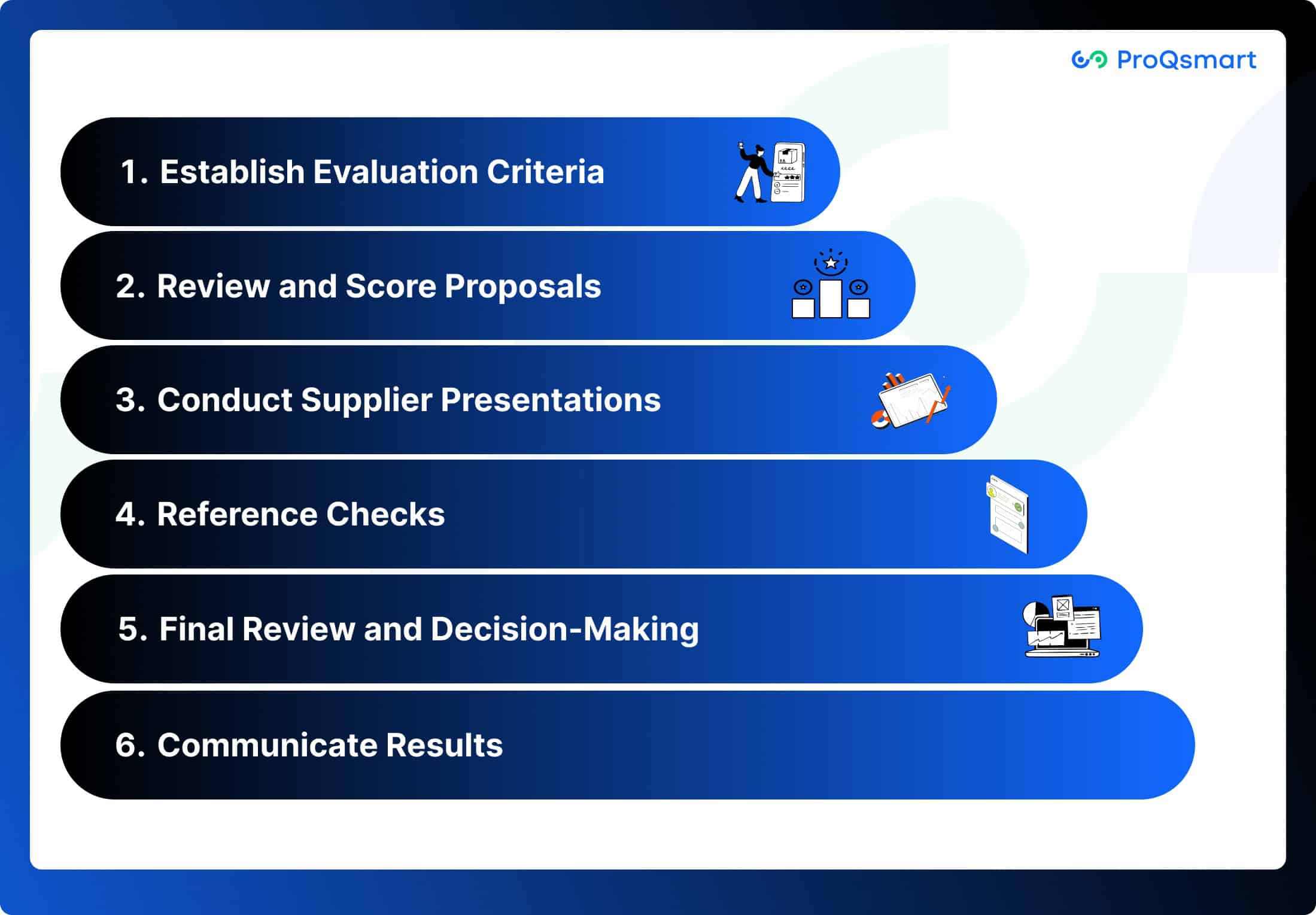 ProQsmart

1. Establish Evaluation Criteria

2. Review and Score Proposals

3. Conduct Supplier Presentations

4. Reference Checks

5. Final Review and Decision-Making

6. Communicate Results